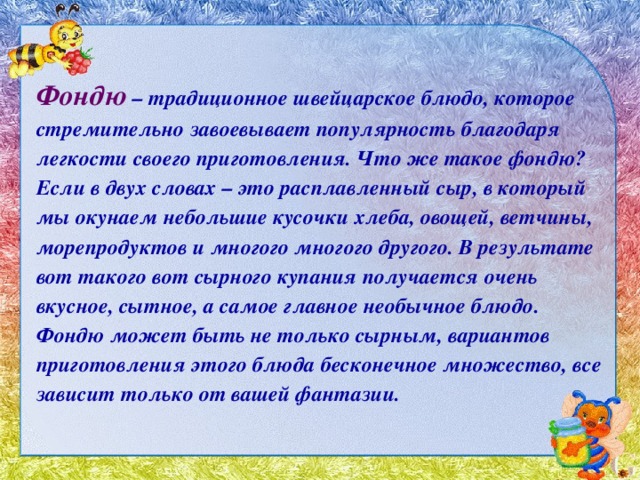 Фондю – традиционное швейцарское блюдо, которое стремительно завоевывает популярность благодаря легкости своего приготовления. Что же такое фондю? Если в двух словах – это расплавленный сыр, в который мы окунаем небольшие кусочки хлеба, овощей, ветчины, морепродуктов и многого многого другого. В результате вот такого вот сырного купания получается очень вкусное, сытное, а самое главное необычное блюдо. Фондю может быть не только сырным, вариантов приготовления этого блюда бесконечное множество, все зависит только от вашей фантазии.